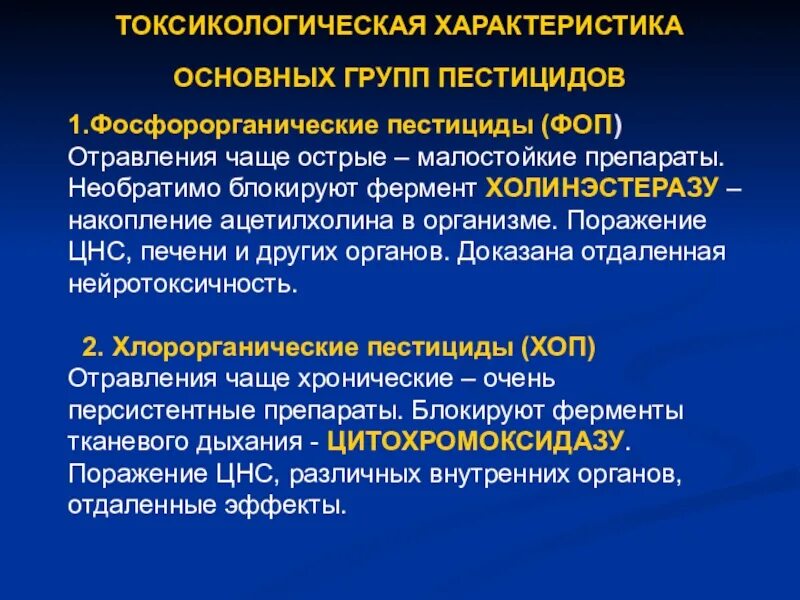 ТОКСИКОЛОГИЧЕСКАЯ ХАРАКТЕРИСТИКА

ОСНОВНЫХ ГРУПП ПЕСТИЦИДОВ

1.Фосфорорганические пестициды (ФОП)
Отравления чаще острые – малостойкие препараты. Необратимо блокируют фермент ХОЛИНЭСТЕРАЗУ – накопление ацетилхолина в организме. Поражение ЦНС, печени и других органов. Доказана отдаленная нейротоксичность.

2. Хлорорганические пестициды (ХОП)
Отравления чаще хронические – очень персистентные препараты. Блокируют ферменты тканевого дыхания - ЦИТОХРОМОКСИДАЗУ. Поражение ЦНС, различных внутренних органов, отдаленные эффекты.